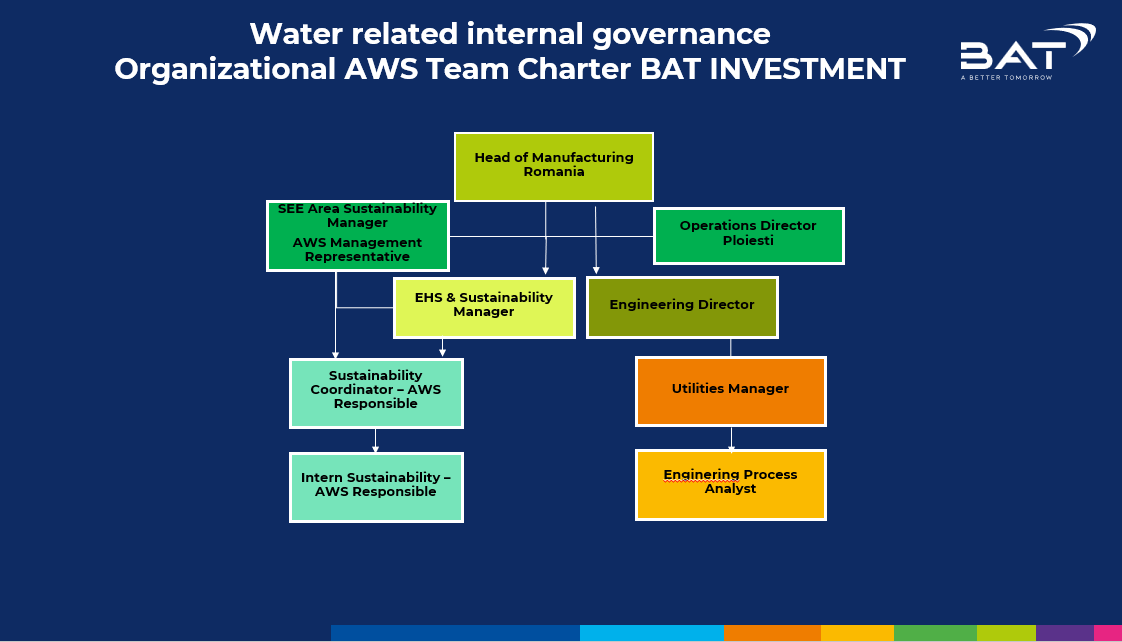 Water related internal governance
Organizational AWS Team Charter BAT INVESTMENT

BAT
A BETTER TOMORROW

Head of Manufacturing Romania

SEE Area Sustainability Manager
AWS Management Representative

Operations Director Ploiesti

EHS & Sustainability Manager

Engineering Director

Sustainability Coordinator – AWS Responsible

Utilities Manager

Intern Sustainability – AWS Responsible

Enginering Process Analyst